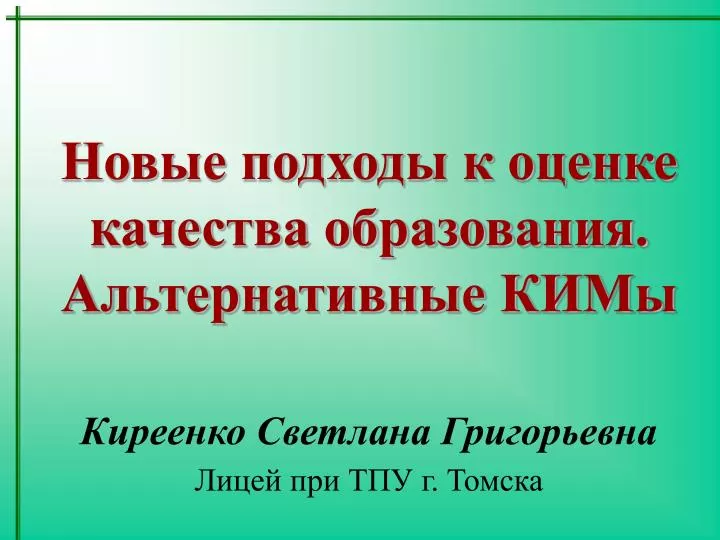 Новые подходы к оценке качества образования. Альтернативные КИМы

Киреенко Светлана Григорьевна

Лицей при ТПУ г. Томска